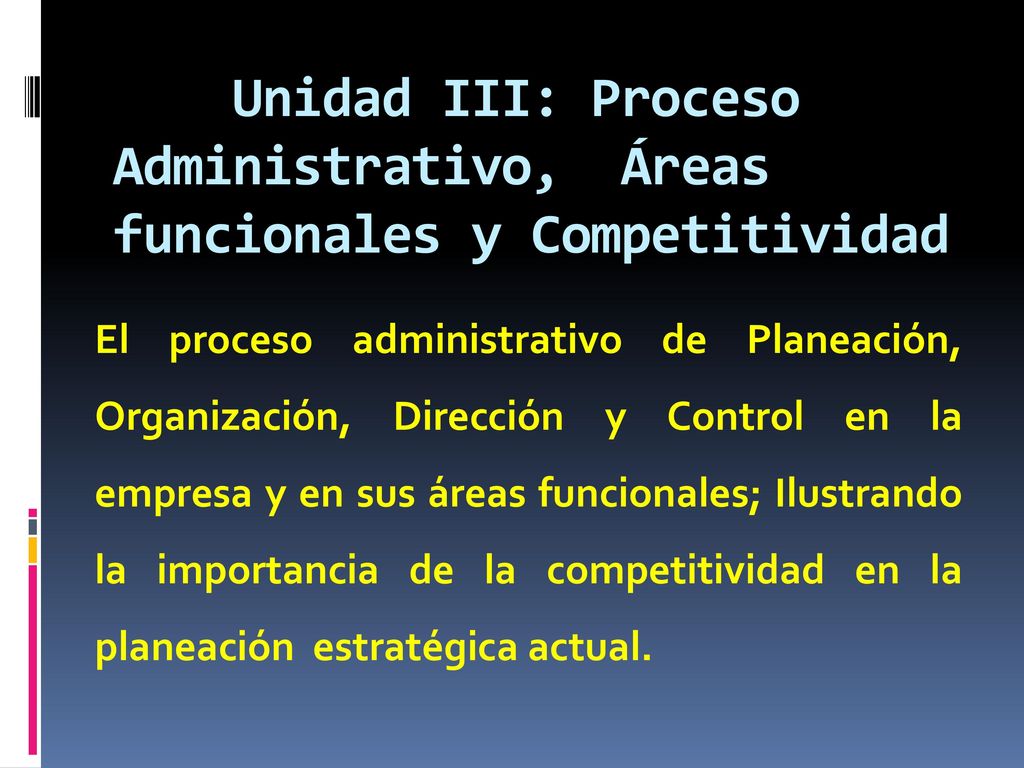 Unidad III: Proceso Administrativo, Áreas funcionales y Competitividad

El proceso administrativo de Planeación, Organización, Dirección y Control en la empresa y en sus áreas funcionales; Ilustrando la importancia de la competitividad en la planeación estratégica actual.